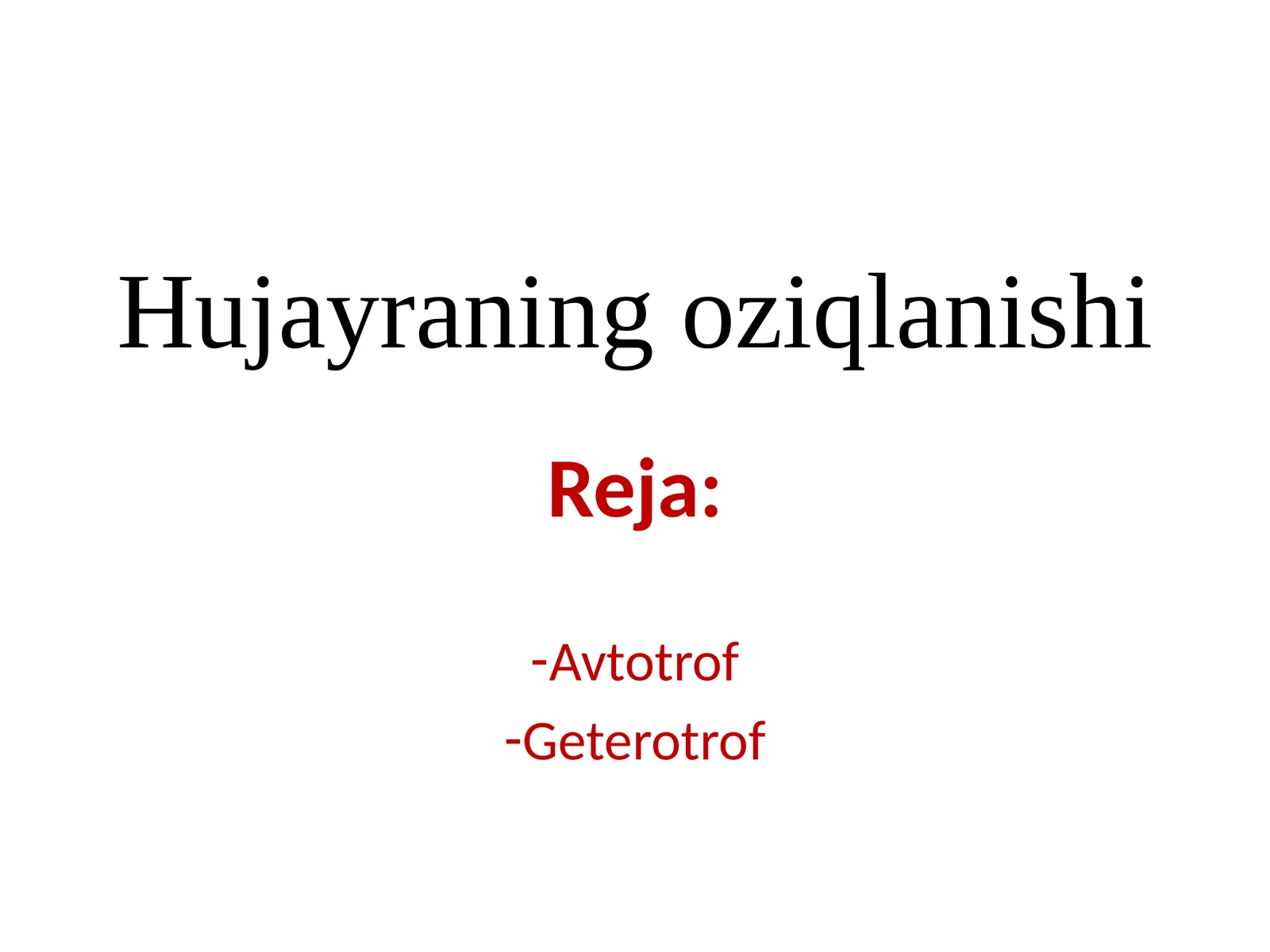 Hujayraning oziqlanishi

Reja:

-Avtotrof

-Geterotrof